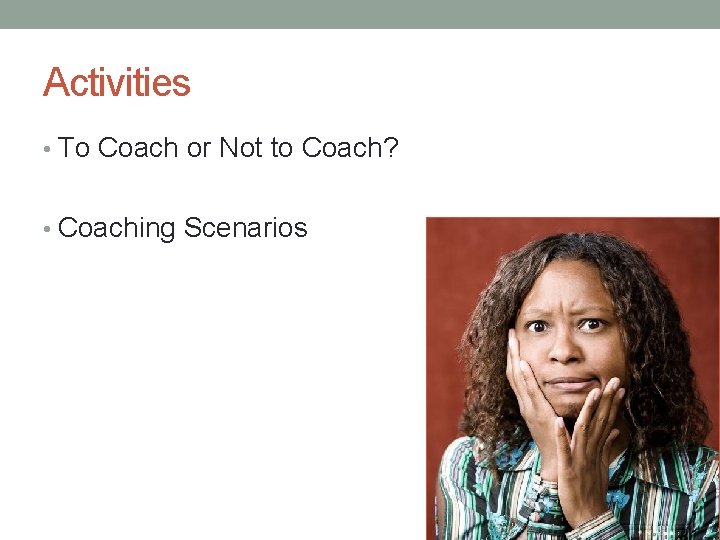 Activities

• To Coach or Not to Coach?

• Coaching Scenarios